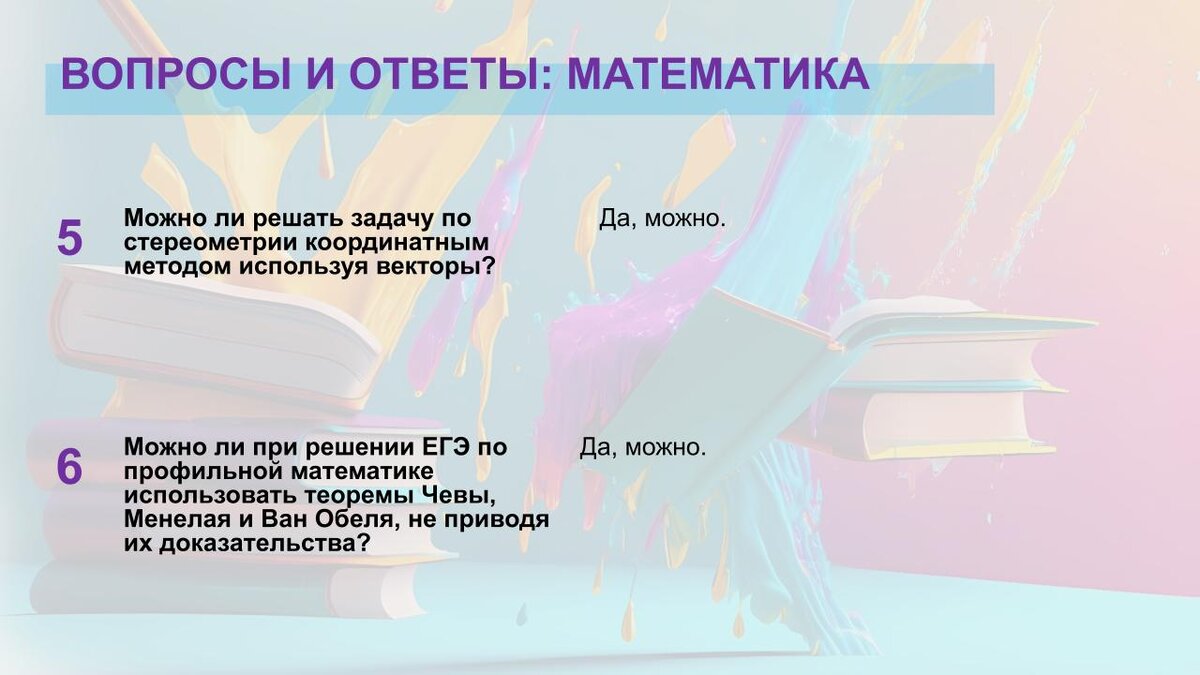 ВОПРОСЫ И ОТВЕТЫ: МАТЕМАТИКА

5

Можно ли решать задачу по стереометрии координатным методом используя векторы?

Да, можно.

6

Можно ли при решении ЕГЭ по профильной математике использовать теоремы Чевы, Менелая и Ван Обеля, не приводя их доказательства?

Да, можно.